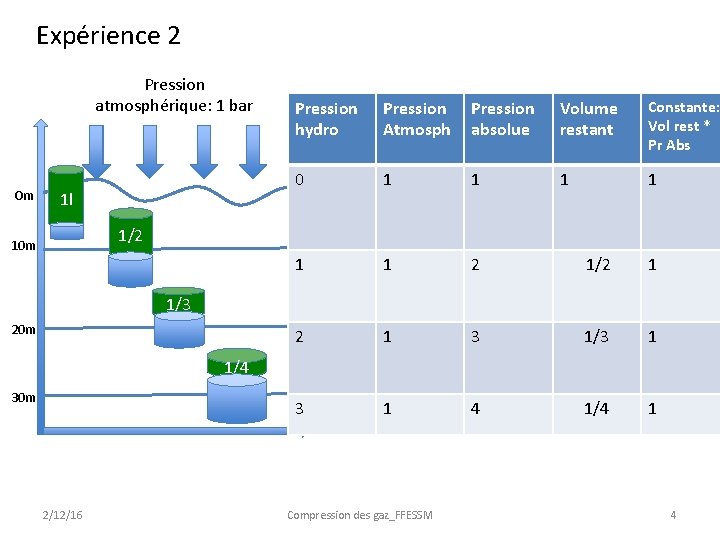 Expérience 2

Pression atmosphérique: 1 bar

0m
10m
20m
30m

1l
1/2
1/3
1/4

| Pression hydro | Pression Atmosph | Pression absolue | Volume restant | Constante: Vol rest * Pr Abs |
|---|---|---|---|---|
| 0 | 1 | 1 | 1 | 1 |
| 1 | 1 | 2 | 1/2 | 1 |
| 2 | 1 | 3 | 1/3 | 1 |
| 3 | 1 | 4 | 1/4 | 1 |

2/12/16

Compression des gaz_FFESSM

4